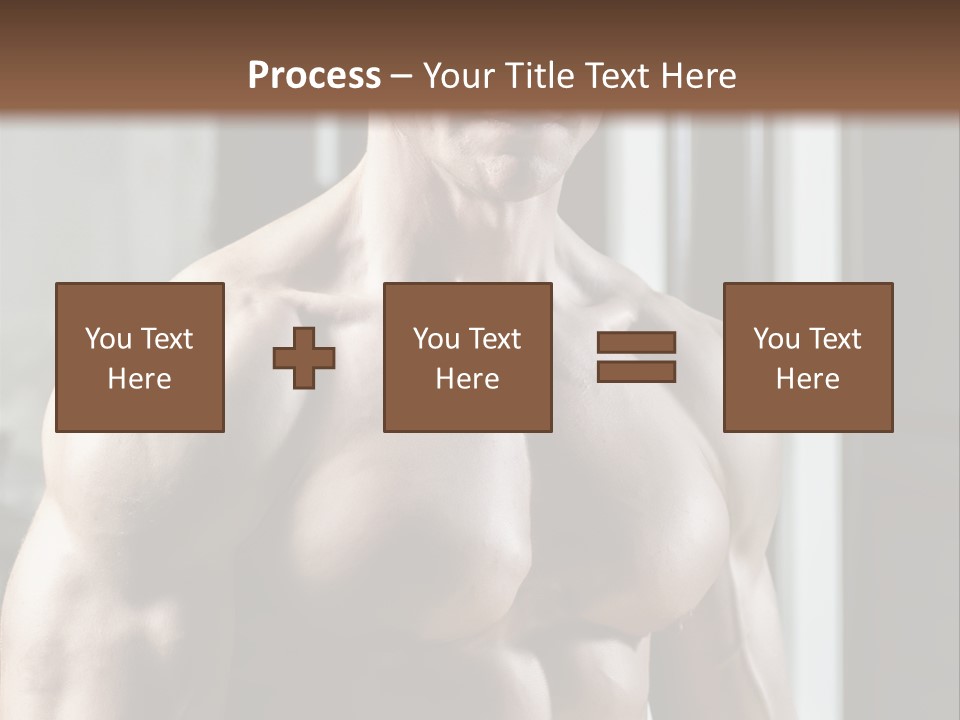 Process – Your Title Text Here

You Text Here

You Text Here

You Text Here